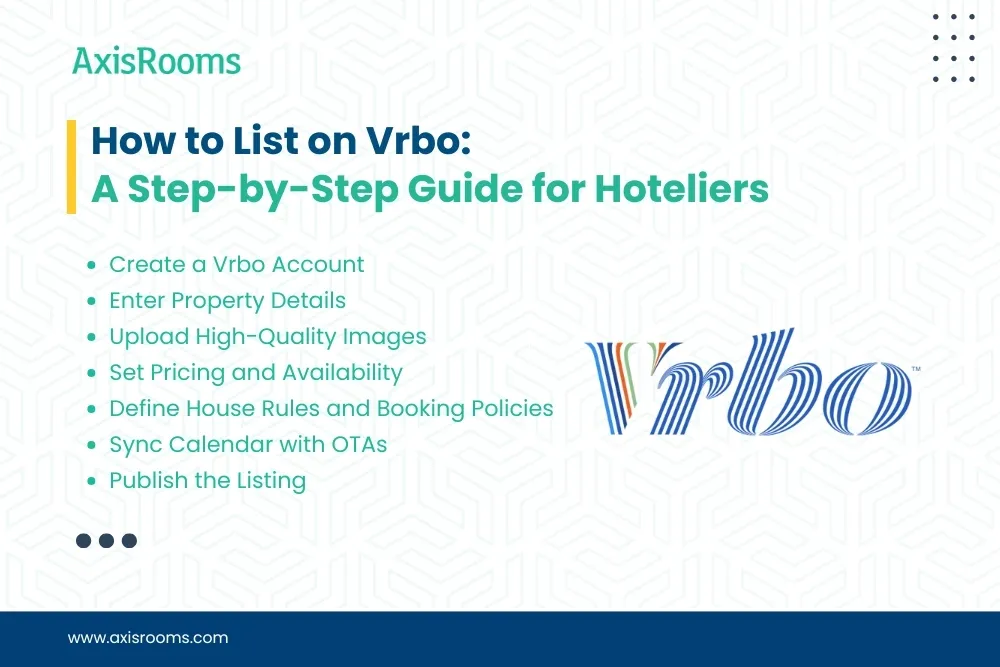 AxisRooms

How to List on Vrbo:
A Step-by-Step Guide for Hoteliers

- Create a Vrbo Account
- Enter Property Details
- Upload High-Quality Images
- Set Pricing and Availability
- Define House Rules and Booking Policies
- Sync Calendar with OTAs
- Publish the Listing

Vrbo™

www.axisrooms.com